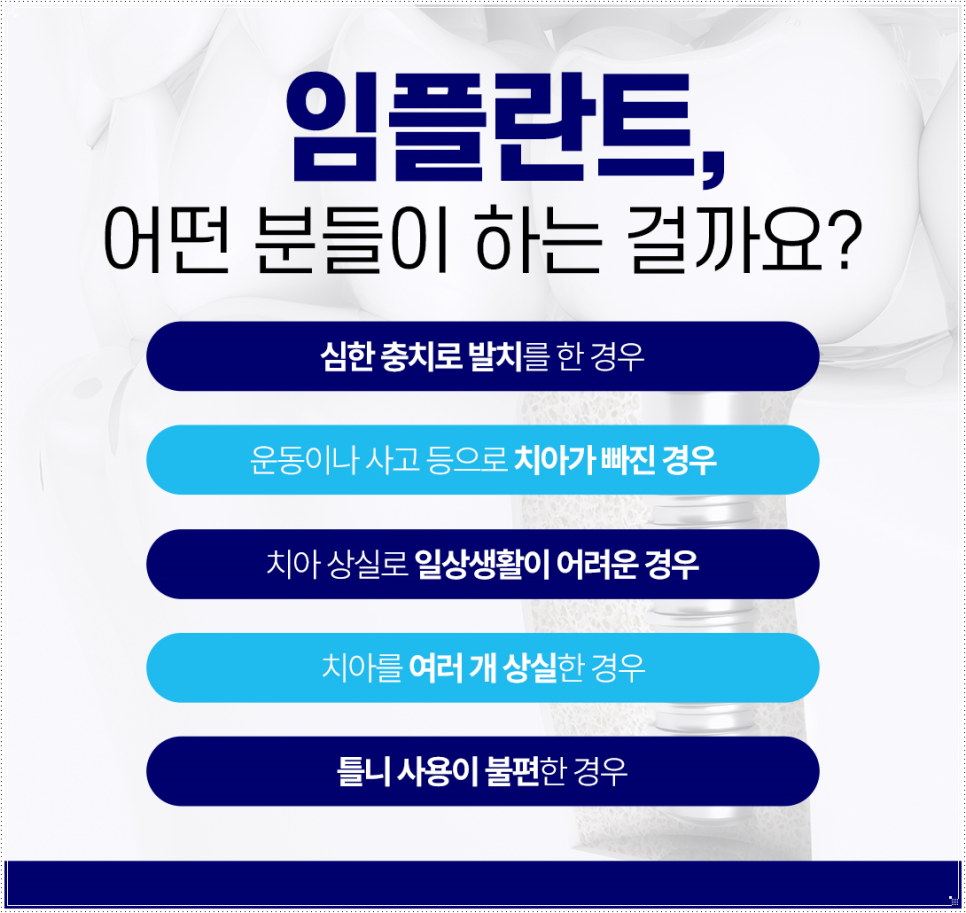 임플란트,
어떤 분들이 하는 걸까요?

심한 충치로 발치를 한 경우

운동이나 사고 등으로 치아가 빠진 경우

치아 상실로 일상생활이 어려운 경우

치아를 여러 개 상실한 경우

틀니 사용이 불편한 경우